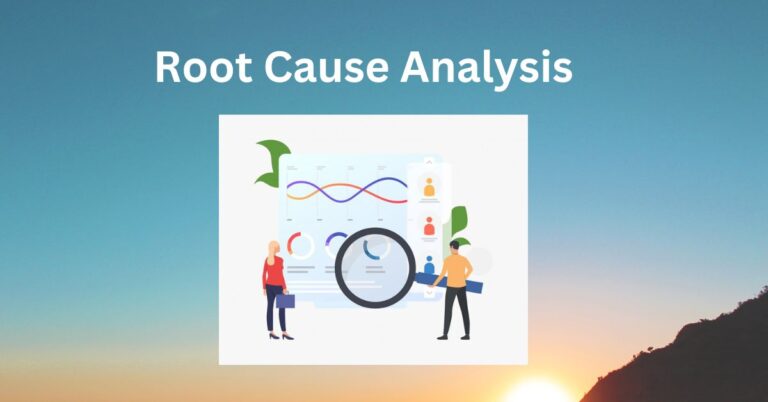 Root Cause Analysis